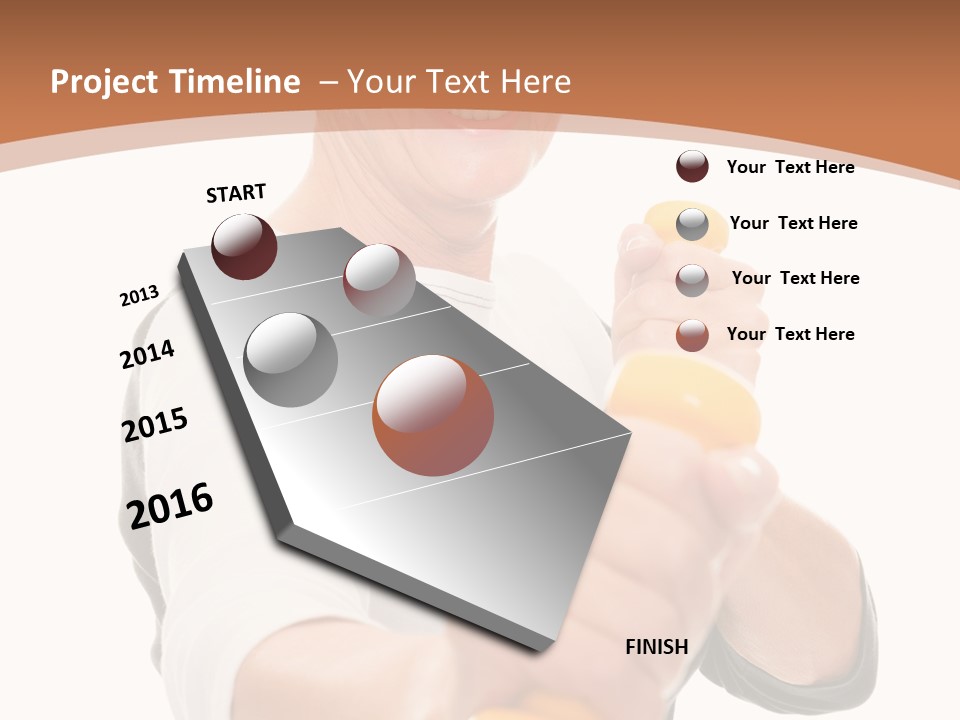 Project Timeline – Your Text Here

START

2013

2014

2015

2016

FINISH

Your Text Here

Your Text Here

Your Text Here

Your Text Here